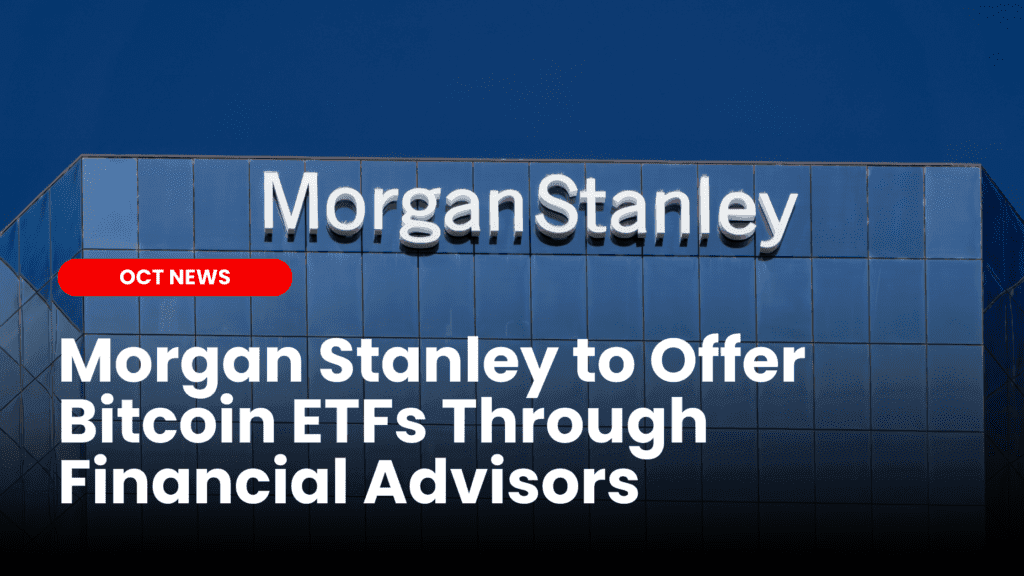 Morgan Stanley

OCT NEWS

Morgan Stanley to Offer Bitcoin ETFs Through Financial Advisors